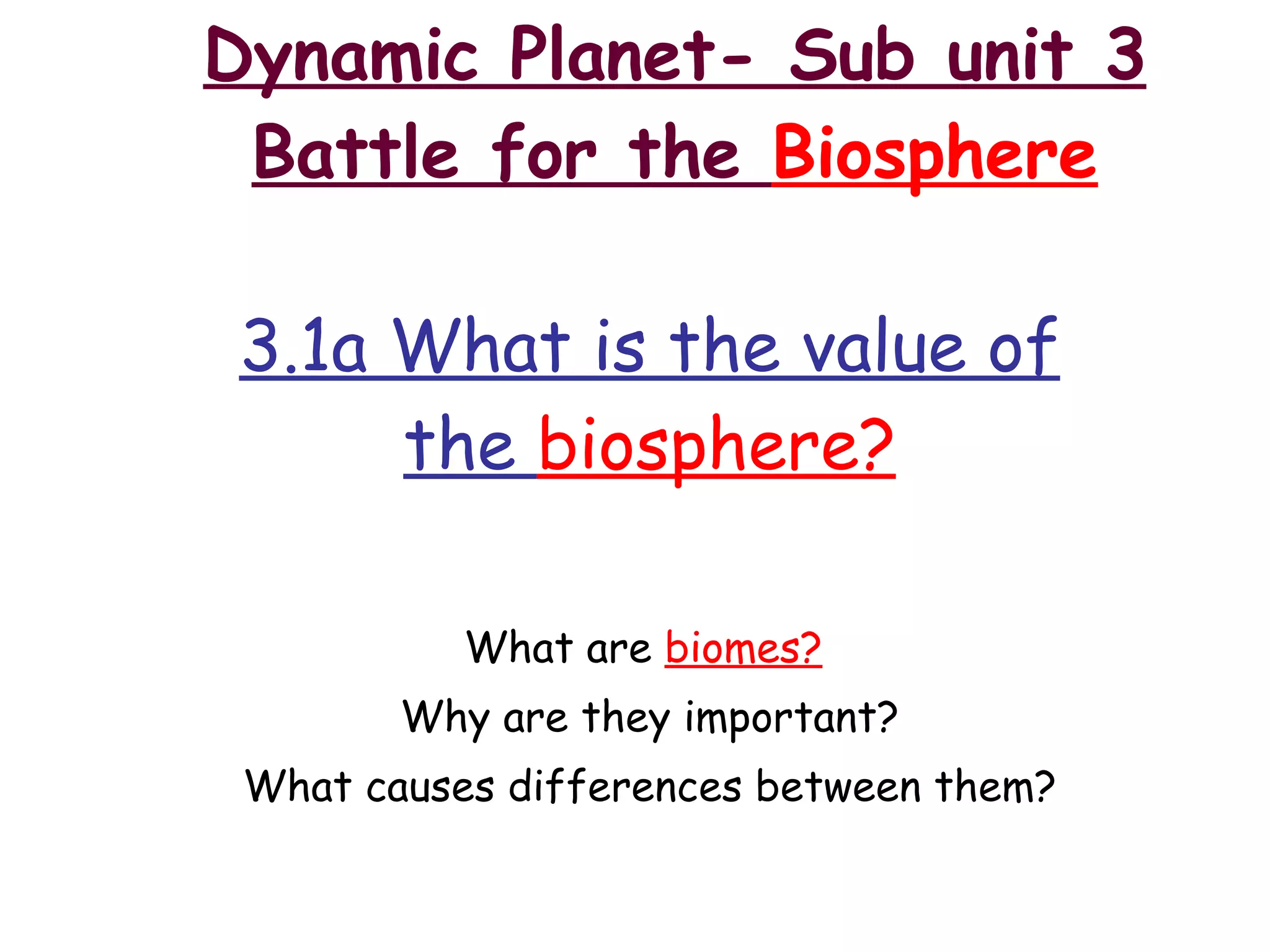 Dynamic Planet- Sub unit 3
Battle for the Biosphere

3.1a What is the value of the biosphere?

What are biomes?
Why are they important?
What causes differences between them?